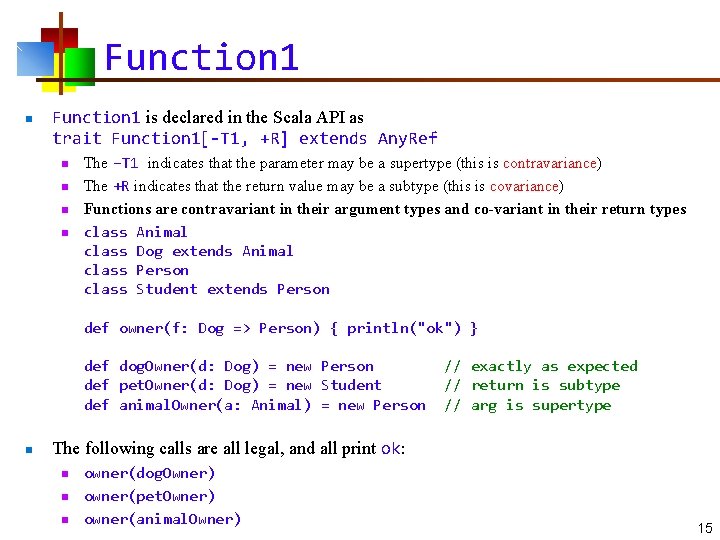 Function1

Function1 is declared in the Scala API as
trait Function1[-T1, +R] extends AnyRef

The -T1 indicates that the parameter may be a supertype (this is contravariance)

The +R indicates that the return value may be a subtype (this is covariance)

Functions are contravariant in their argument types and co-variant in their return types

class Animal
class Dog extends Animal
class Person
class Student extends Person

def owner(f: Dog => Person) { println("ok") }

def dogOwner(d: Dog) = new Person // exactly as expected
def petOwner(d: Dog) = new Student // return is subtype
def animalOwner(a: Animal) = new Person // arg is supertype

The following calls are all legal, and all print ok:

owner(dogOwner)

owner(petOwner)

owner(animalOwner)

15